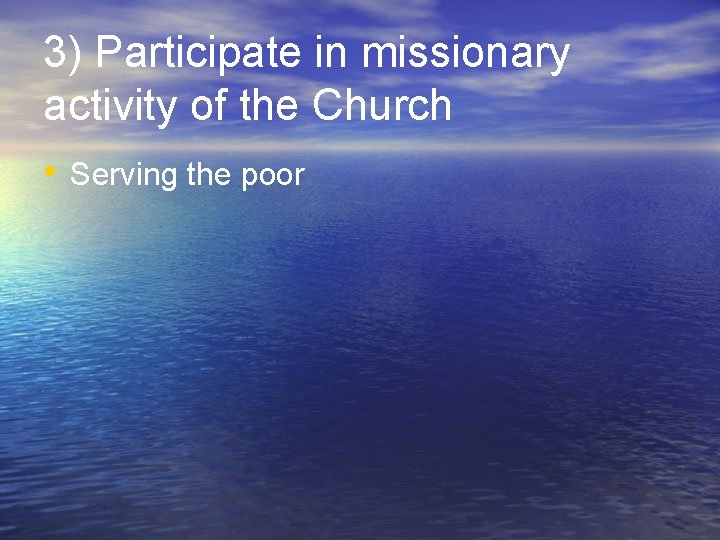 3) Participate in missionary activity of the Church

• Serving the poor